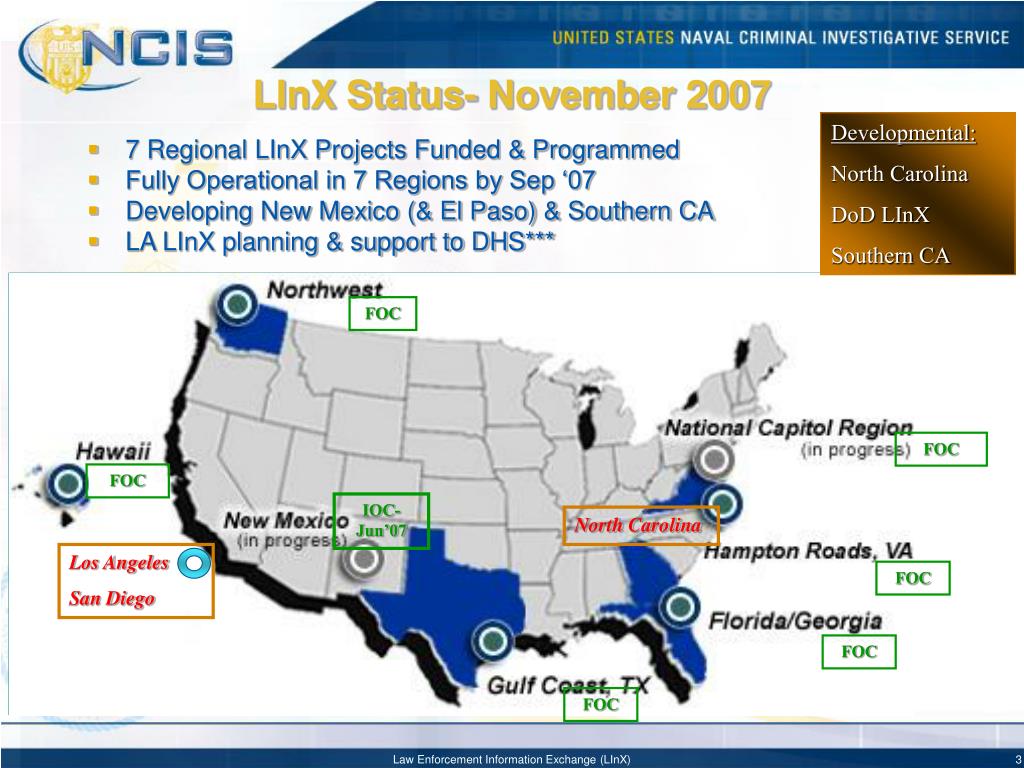 NCIS

UNITED STATES NAVAL CRIMINAL INVESTIGATIVE SERVICE

LInX Status- November 2007

- 7 Regional LInX Projects Funded & Programmed
- Fully Operational in 7 Regions by Sep ‘07
- Developing New Mexico (& El Paso) & Southern CA
- LA LInX planning & support to DHS***

Developmental:
North Carolina
DoD LInX
Southern CA

Northwest
FOC

Hawaii
FOC

New Mexico (in progress)
IOC-Jun’07

Los Angeles
San Diego

National Capitol Region (in progress)
FOC

North Carolina

Hampton Roads, VA
FOC

Florida/Georgia
FOC

Gulf Coast, TX
FOC

Law Enforcement Information Exchange (LInX)

3